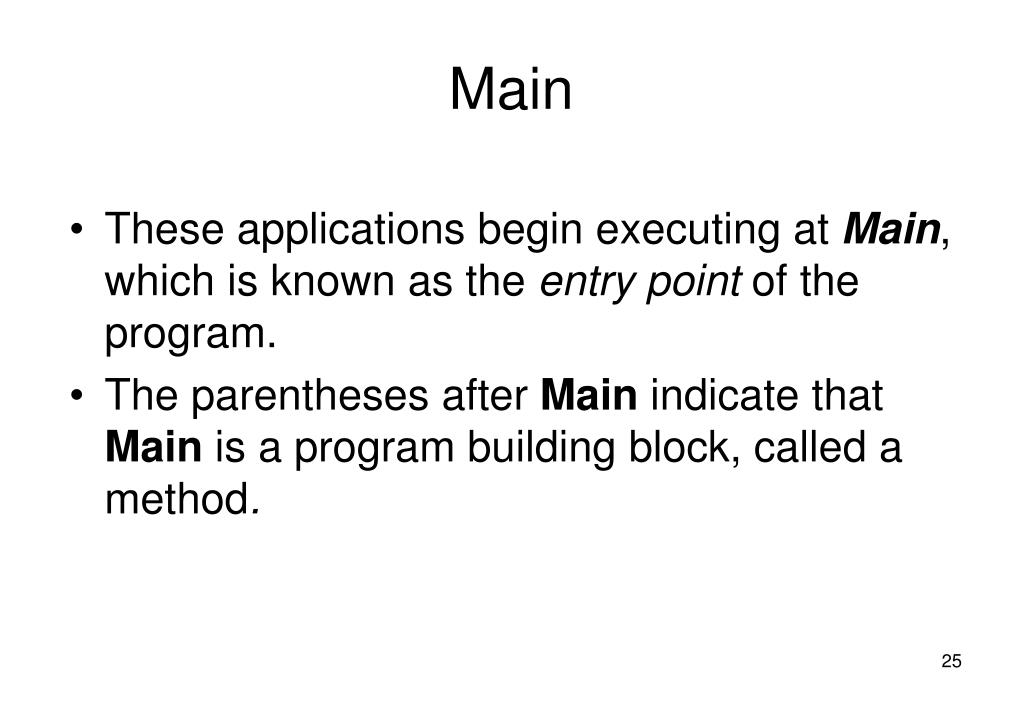 Main

• These applications begin executing at Main, which is known as the entry point of the program.

• The parentheses after Main indicate that Main is a program building block, called a method.

25